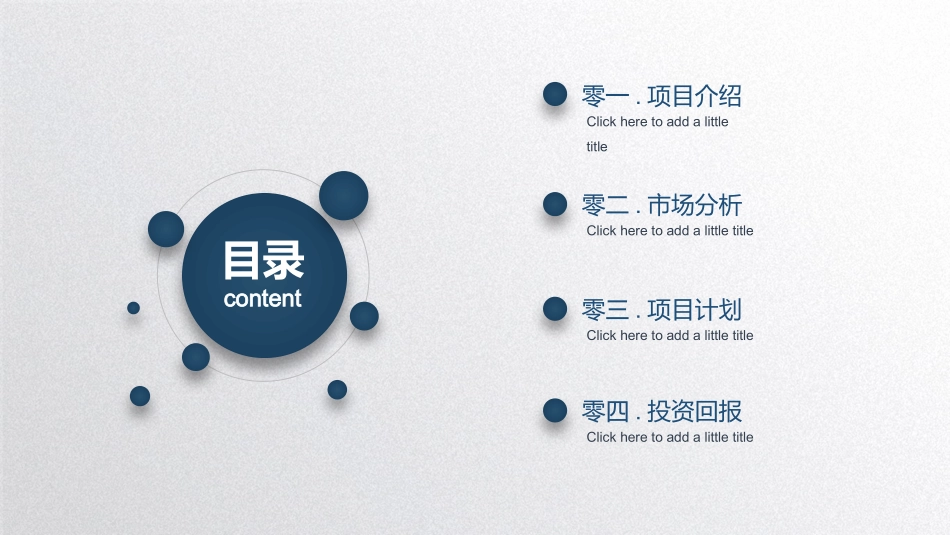 目录
content

零一 . 项目介绍
Click here to add a little title

零二 . 市场分析
Click here to add a little title

零三 . 项目计划
Click here to add a little title

零四 . 投资回报
Click here to add a little title